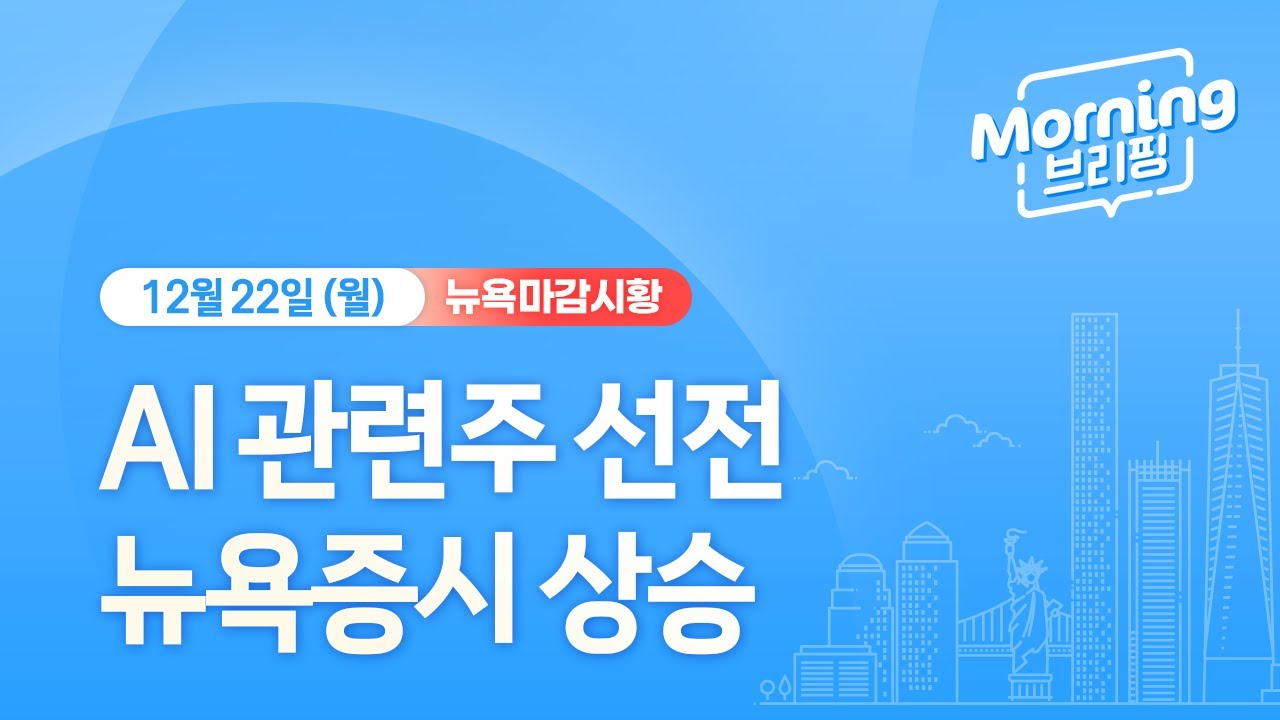 Morning 브리핑

12월 22일 (월) 뉴욕마감시황

AI 관련주 선전
뉴욕증시 상승